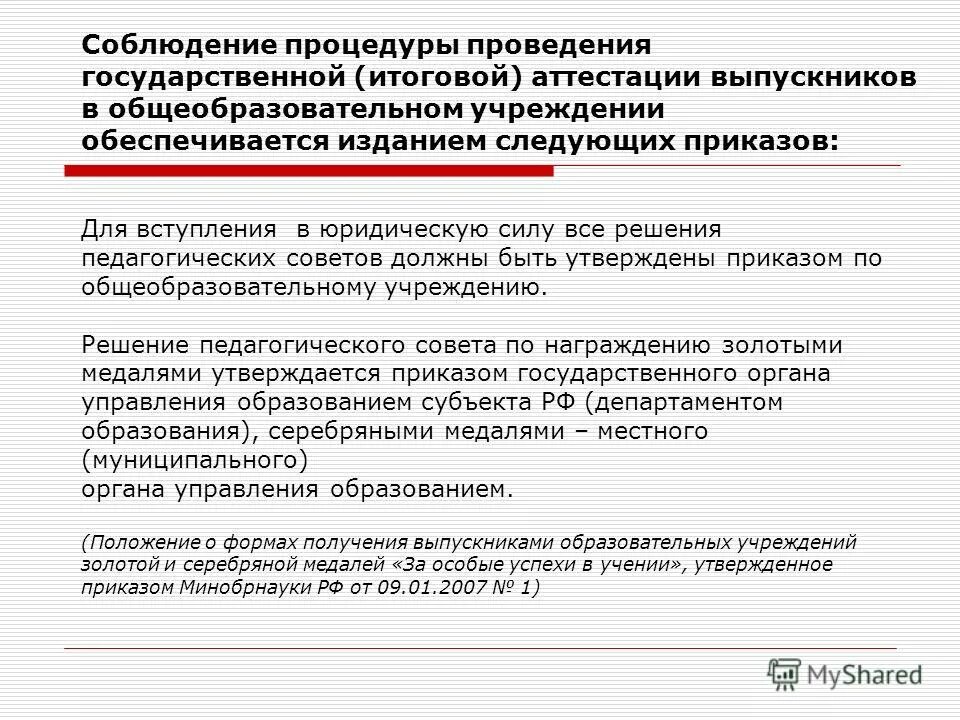 Соблюдение процедуры проведения государственной (итоговой) аттестации выпускников в общеобразовательном учреждении обеспечивается изданием следующих приказов:

Для вступления в юридическую силу все решения педагогических советов должны быть утверждены приказом по общеобразовательному учреждению.

Решение педагогического совета по награждению золотыми медалями утверждается приказом государственного органа управления образованием субъекта РФ (департаментом образования), серебряными медалями – местного (муниципального)
органа управления образованием.

(Положение о формах получения выпускниками образовательных учреждений золотой и серебряной медалей «За особые успехи в учении», утвержденное приказом Минобрнауки РФ от 09.01.2007 № 1)

MyShared